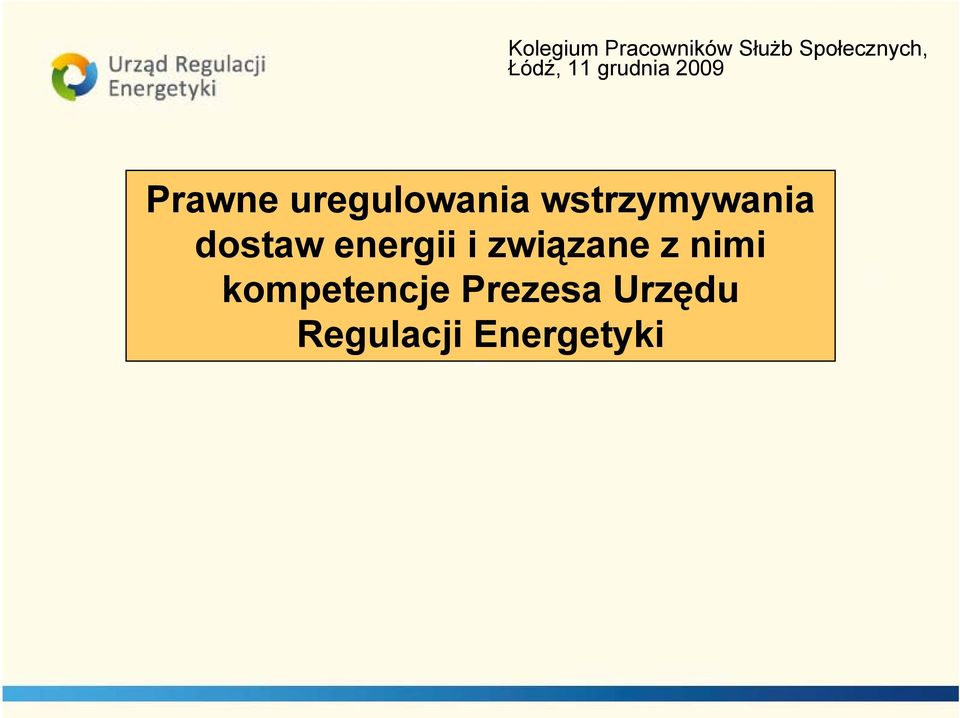 Urząd Regulacji Energetyki

Kolegium Pracowników Służb Społecznych, Łódź, 11 grudnia 2009

Prawne uregulowania wstrzymywania dostaw energii i związane z nimi kompetencje Prezesa Urzędu Regulacji Energetyki